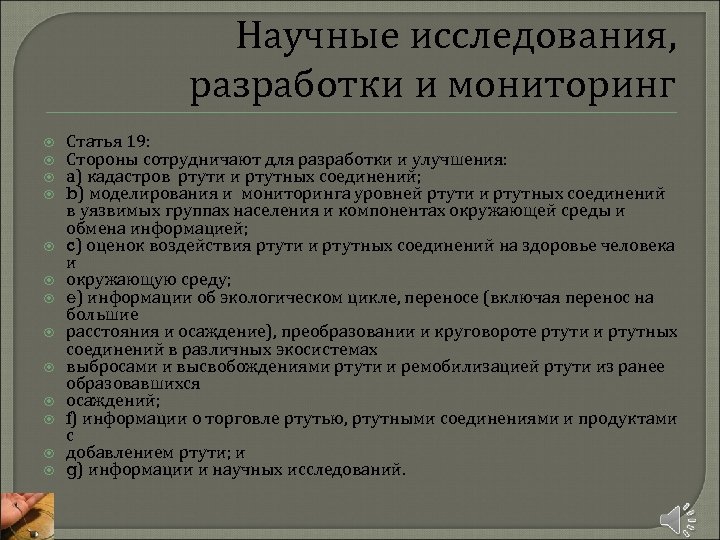 Научные исследования, разработки и мониторинг

Статья 19:
Стороны сотрудничают для разработки и улучшения:
a) кадастров ртути и ртутных соединений;
b) моделирования и мониторинга уровней ртути и ртутных соединений в уязвимых группах населения и компонентах окружающей среды и обмена информацией;
c) оценок воздействия ртути и ртутных соединений на здоровье человека и
окружающую среду;
e) информации об экологическом цикле, переносе (включая перенос на большие
расстояния и осаждение), преобразовании и круговороте ртути и ртутных соединений в различных экосистемах
выбросами и высвобождениями ртути и ремобилизацией ртути из ранее образовавшихся
осаждений;
f) информации о торговле ртутью, ртутными соединениями и продуктами с
добавлением ртути; и
g) информации и научных исследований.